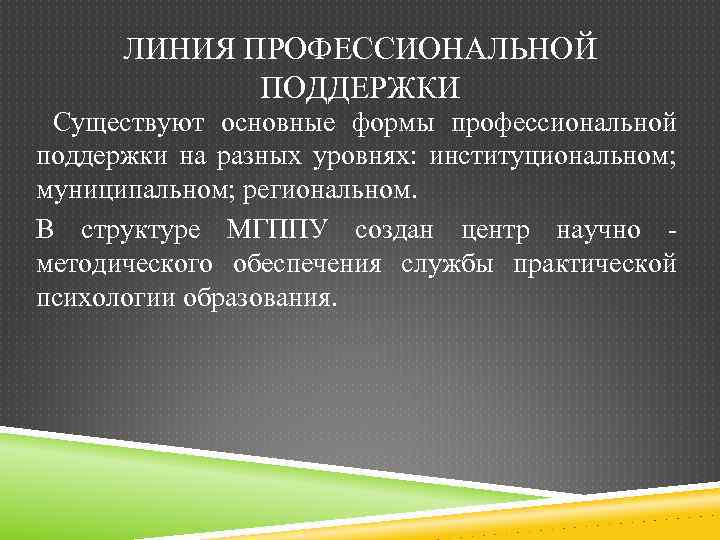 ЛИНИЯ ПРОФЕССИОНАЛЬНОЙ ПОДДЕРЖКИ

Существуют основные формы профессиональной поддержки на разных уровнях: институциональном; муниципальном; региональном.

В структуре МГППУ создан центр научно - методического обеспечения службы практической психологии образования.